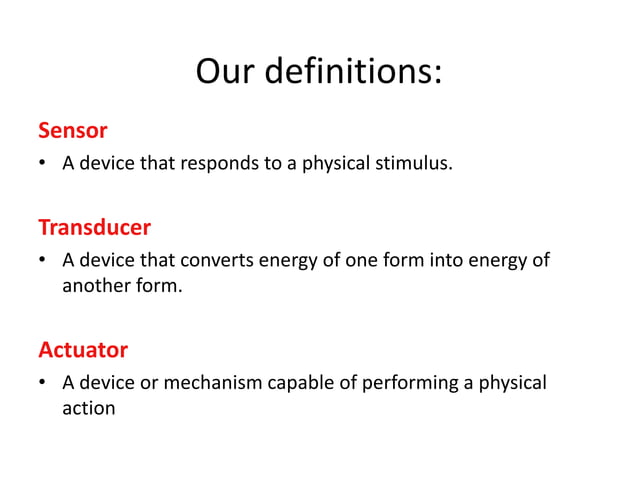 Our definitions:

Sensor

• A device that responds to a physical stimulus.

Transducer

• A device that converts energy of one form into energy of another form.

Actuator

• A device or mechanism capable of performing a physical action